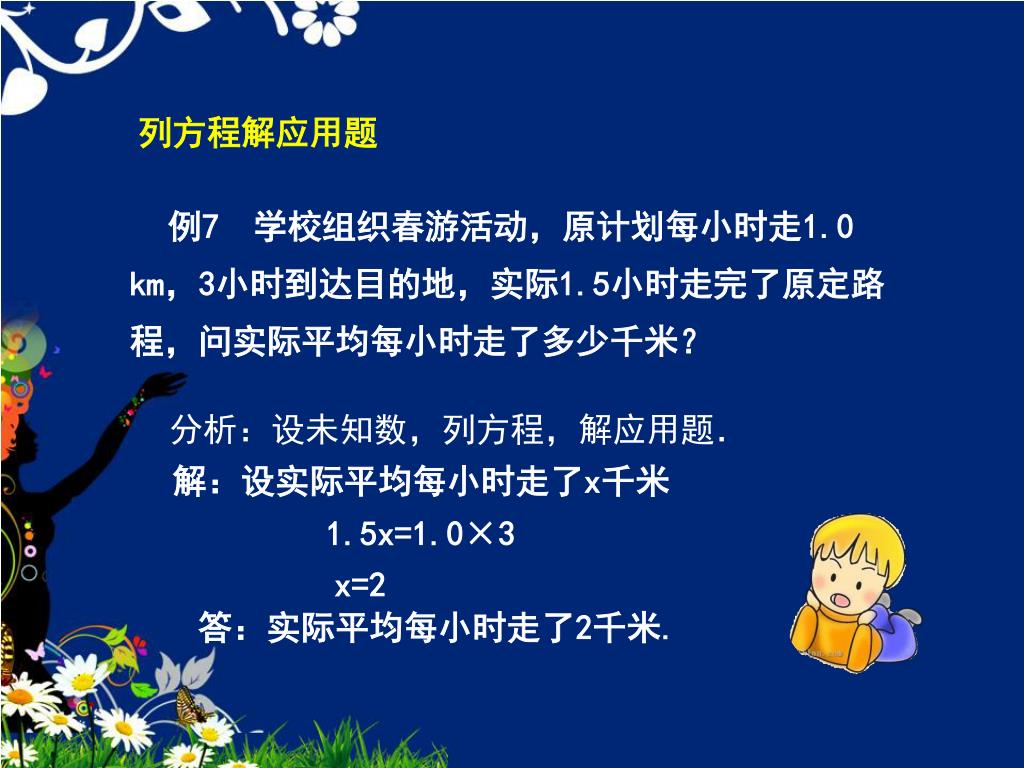 列方程解应用题

例7　学校组织春游活动，原计划每小时走1.0 km，3小时到达目的地，实际1.5小时走完了原定路程，问实际平均每小时走了多少千米？

分析：设未知数，列方程，解应用题.

解：设实际平均每小时走了x千米

$1.5x=1.0\times 3$

$x=2$

答：实际平均每小时走了2千米.